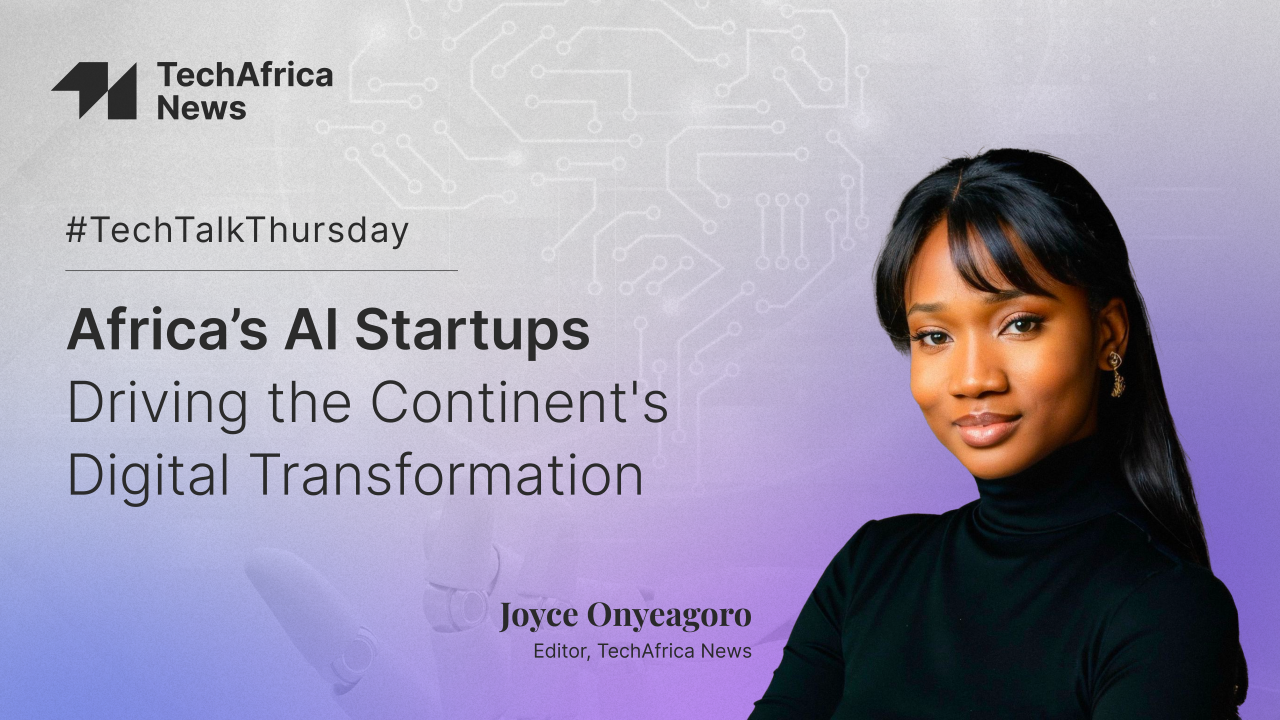 TechAfrica News

#TechTalkThursday

Africa’s AI Startups
Driving the Continent's Digital Transformation

Joyce Onyeagoro
Editor, TechAfrica News